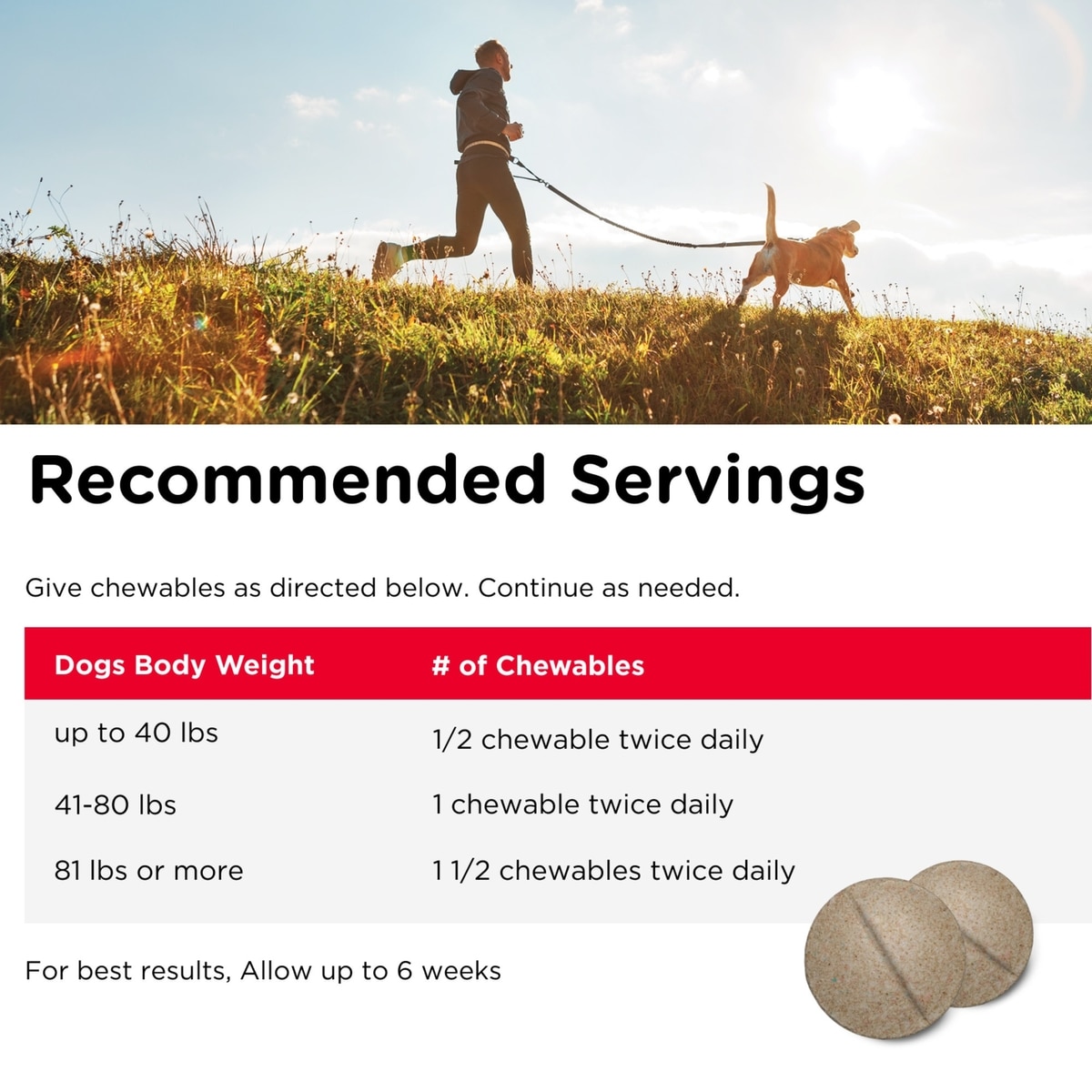 Recommended Servings

Give chewables as directed below. Continue as needed.

| Dogs Body Weight | # of Chewables |
|---|---|
| up to 40 lbs | 1/2 chewable twice daily |
| 41-80 lbs | 1 chewable twice daily |
| 81 lbs or more | 1 1/2 chewables twice daily |

For best results, Allow up to 6 weeks